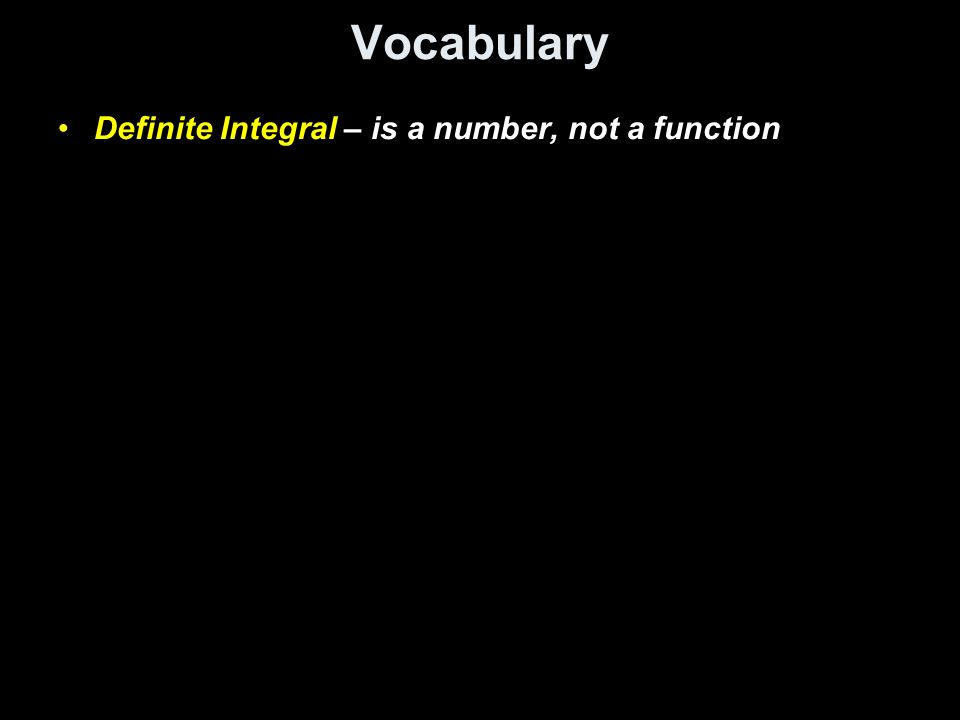 Vocabulary

• Definite Integral – is a number, not a function